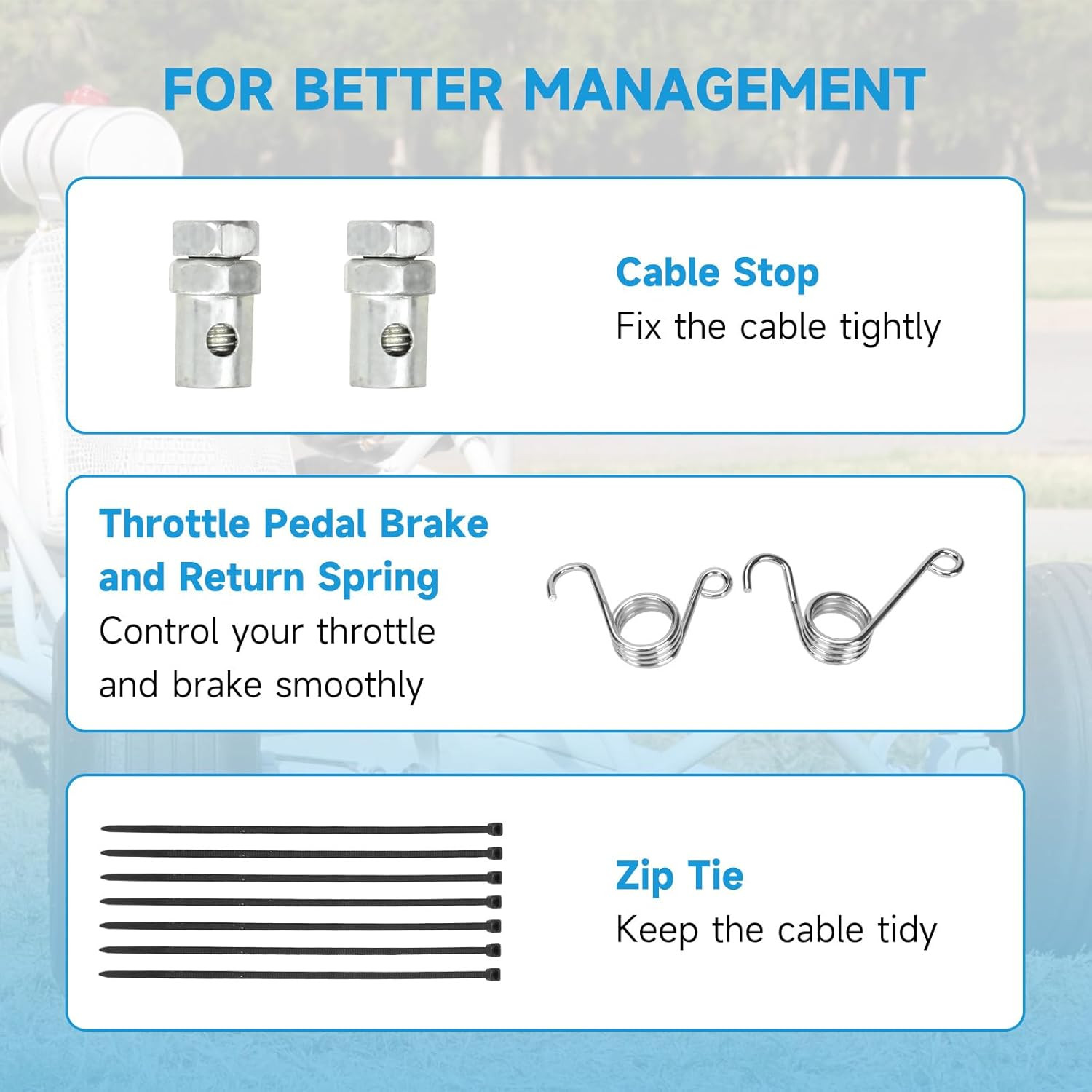 FOR BETTER MANAGEMENT

Cable Stop
Fix the cable tightly

Throttle Pedal Brake and Return Spring
Control your throttle and brake smoothly

Zip Tie
Keep the cable tidy